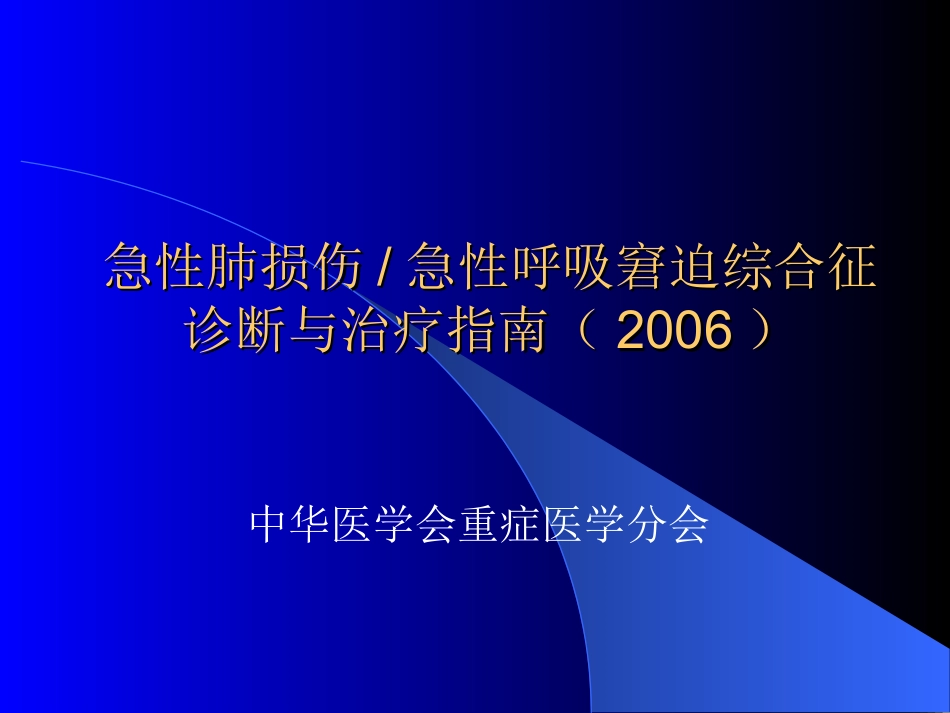 急性肺损伤/急性呼吸窘迫综合征诊断与治疗指南（2006）

中华医学会重症医学分会